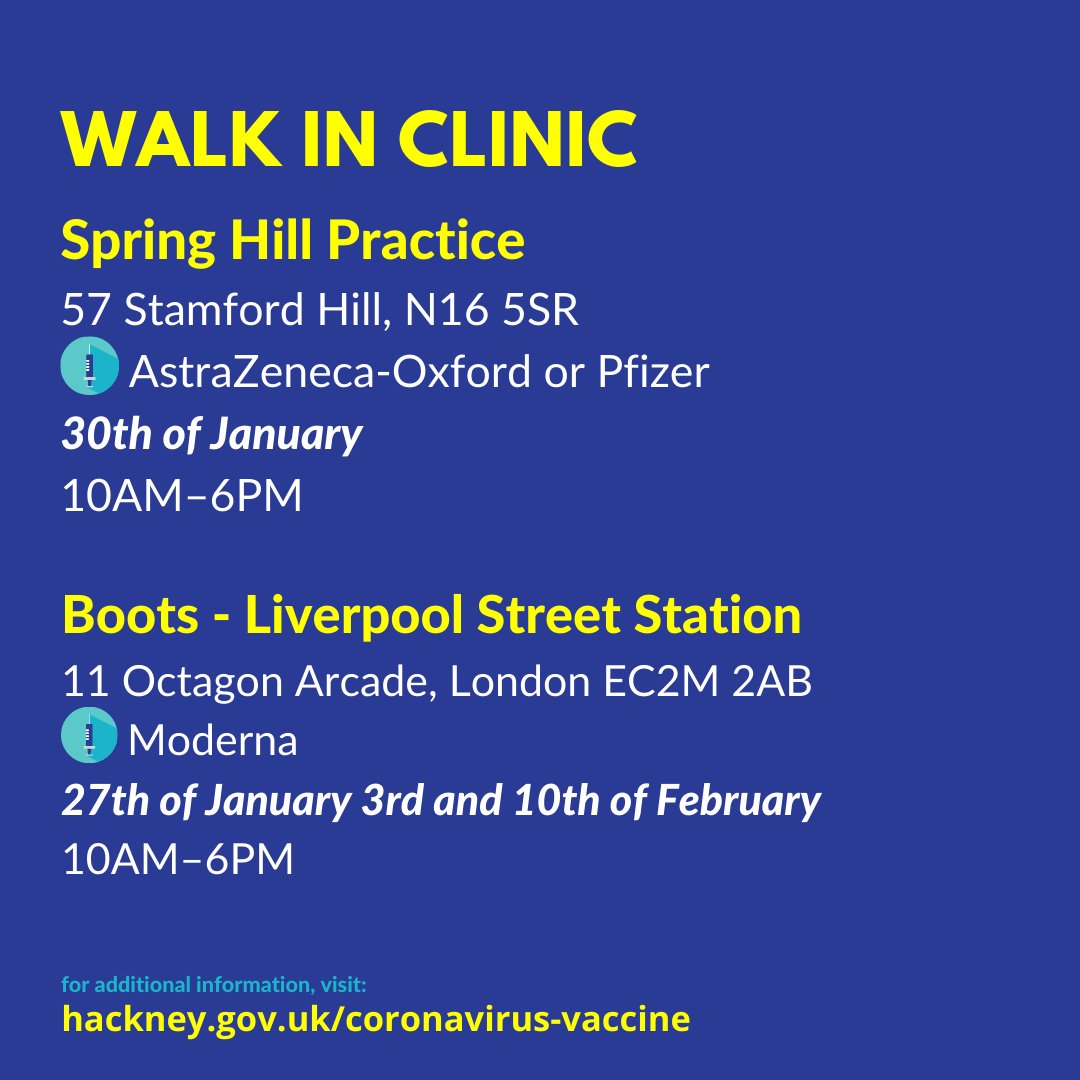 WALK IN CLINIC

Spring Hill Practice
57 Stamford Hill, N16 5SR
AstraZeneca-Oxford or Pfizer
30th of January
10AM–6PM

Boots - Liverpool Street Station
11 Octagon Arcade, London EC2M 2AB
Moderna
27th of January 3rd and 10th of February
10AM–6PM

for additional information, visit:
hackney.gov.uk/coronavirus-vaccine